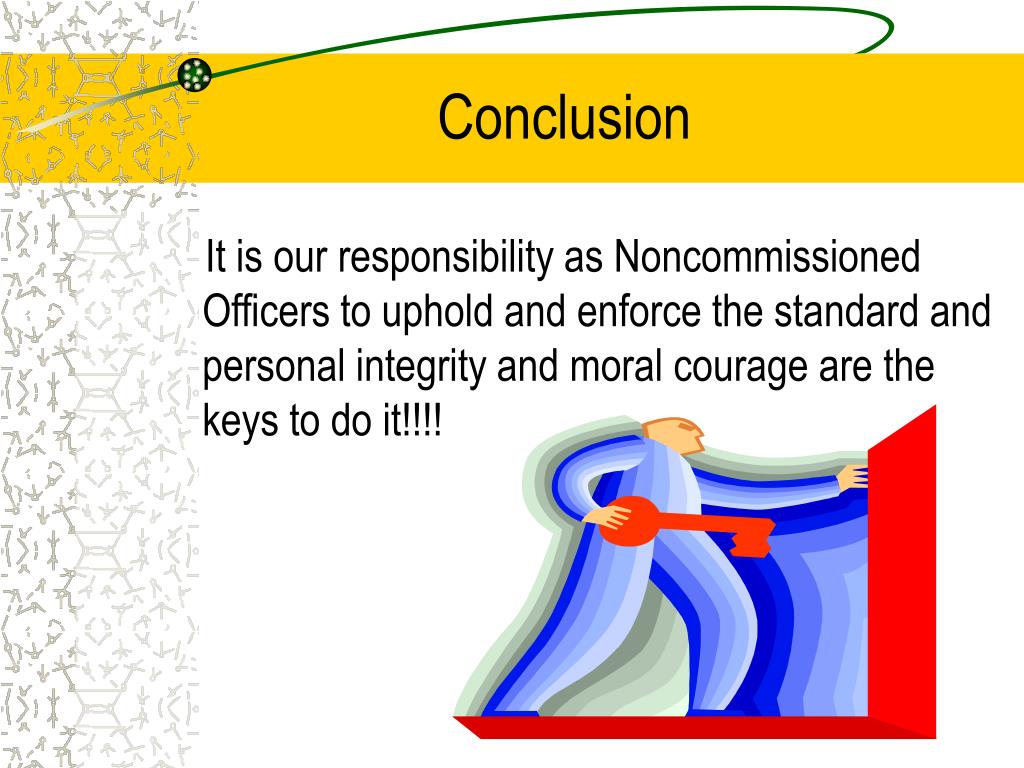 Conclusion

It is our responsibility as Noncommissioned Officers to uphold and enforce the standard and personal integrity and moral courage are the keys to do it!!!!